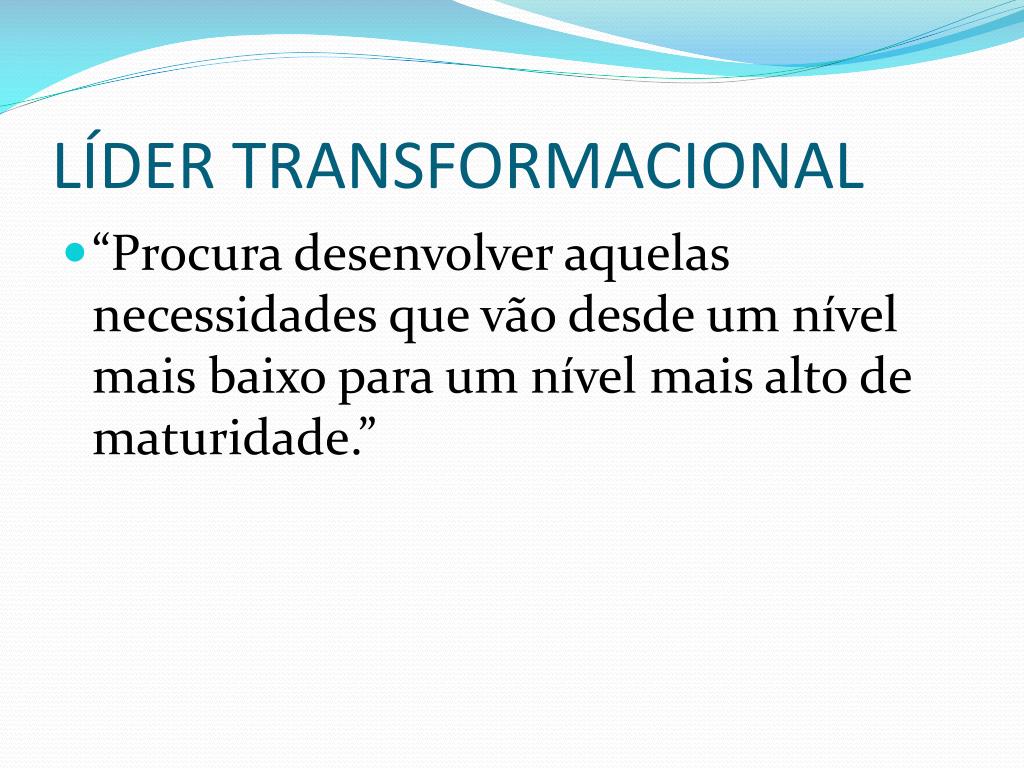 LÍDER TRANSFORMACIONAL

“Procura desenvolver aquelas necessidades que vão desde um nível mais baixo para um nível mais alto de maturidade.”